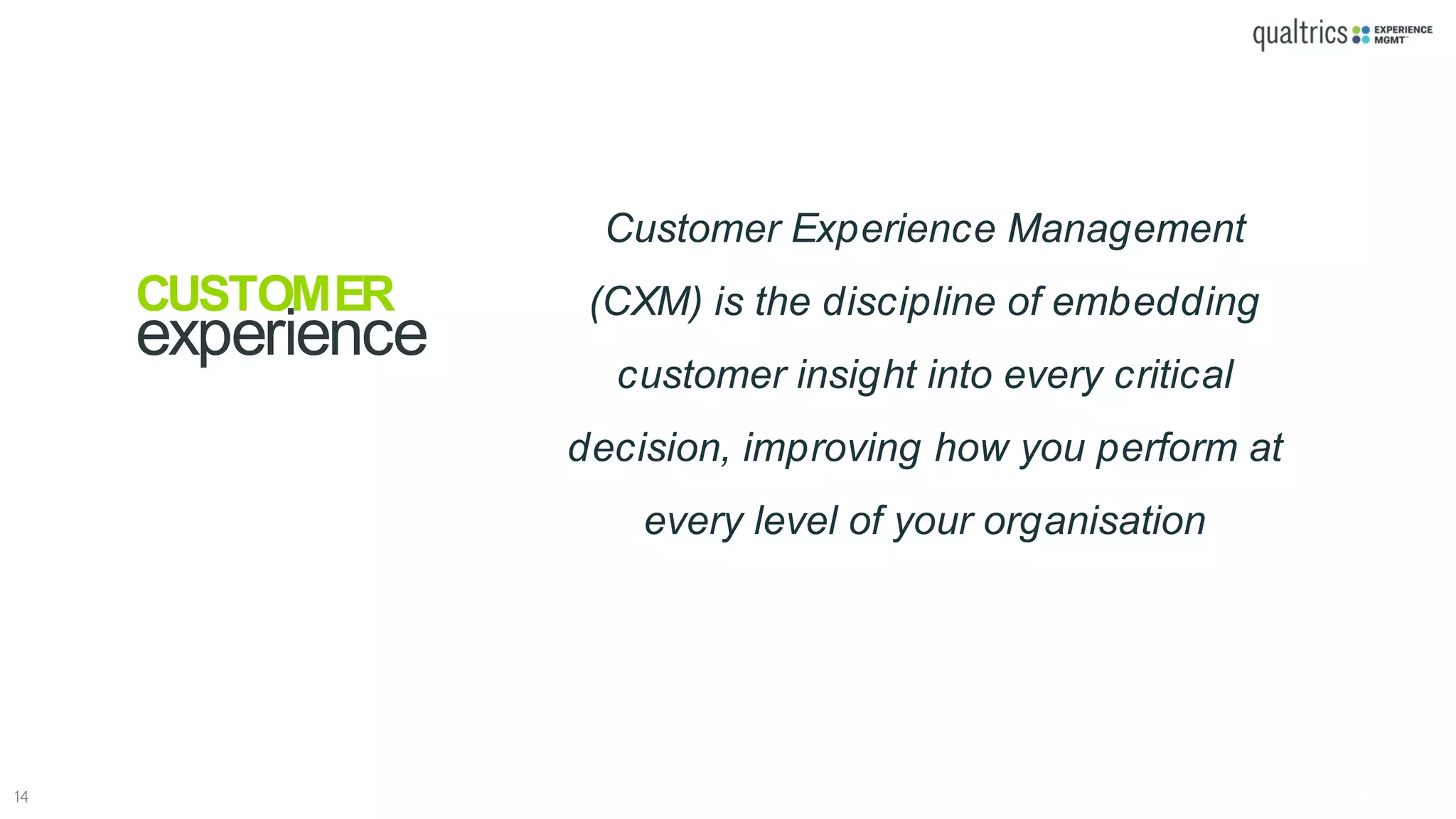 qualtrics EXPERIENCE MGMT

CUSTOMER
experience

Customer Experience Management (CXM) is the discipline of embedding customer insight into every critical decision, improving how you perform at every level of your organisation

14